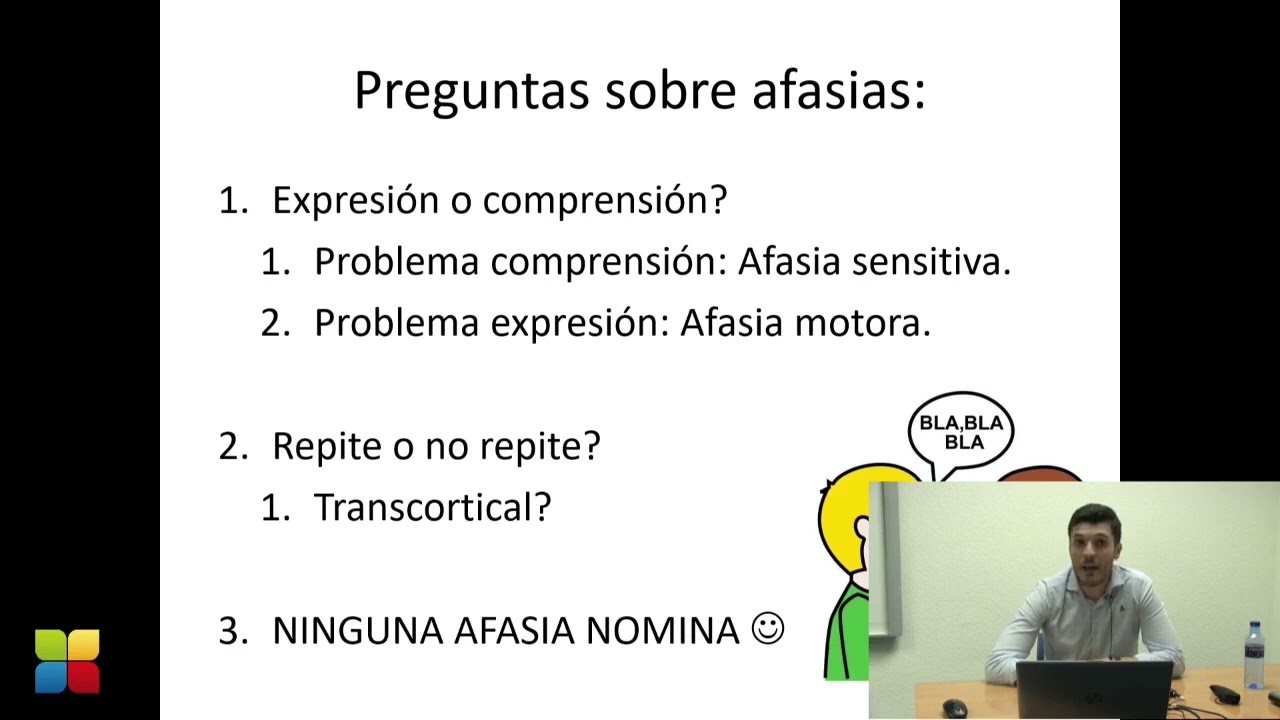 Preguntas sobre afasias:

1. Expresión o comprensión?
   1. Problema comprensión: Afasia sensitiva.
   2. Problema expresión: Afasia motora.

2. Repite o no repite?
   1. Transcortical?

3. NINGUNA AFASIA NOMINA ☺

BLA,BLA BLA